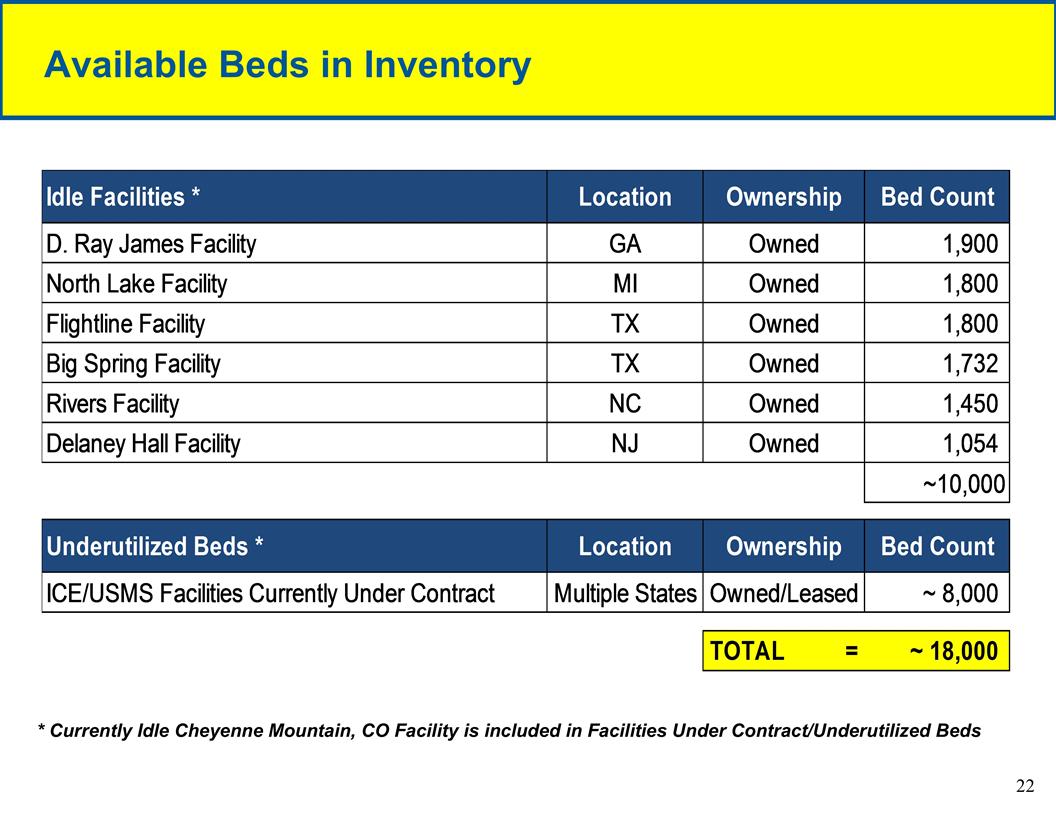 Available Beds in Inventory

| Idle Facilities * | Location | Ownership | Bed Count |
|---|---|---|---|
| D. Ray James Facility | GA | Owned | 1,900 |
| North Lake Facility | MI | Owned | 1,800 |
| Flightline Facility | TX | Owned | 1,800 |
| Big Spring Facility | TX | Owned | 1,732 |
| Rivers Facility | NC | Owned | 1,450 |
| Delaney Hall Facility | NJ | Owned | 1,054 |
| | | | ~10,000 |

| Underutilized Beds * | Location | Ownership | Bed Count |
|---|---|---|---|
| ICE/USMS Facilities Currently Under Contract | Multiple States | Owned/Leased | ~ 8,000 |

TOTAL = ~ 18,000

* Currently Idle Cheyenne Mountain, CO Facility is included in Facilities Under Contract/Underutilized Beds

22